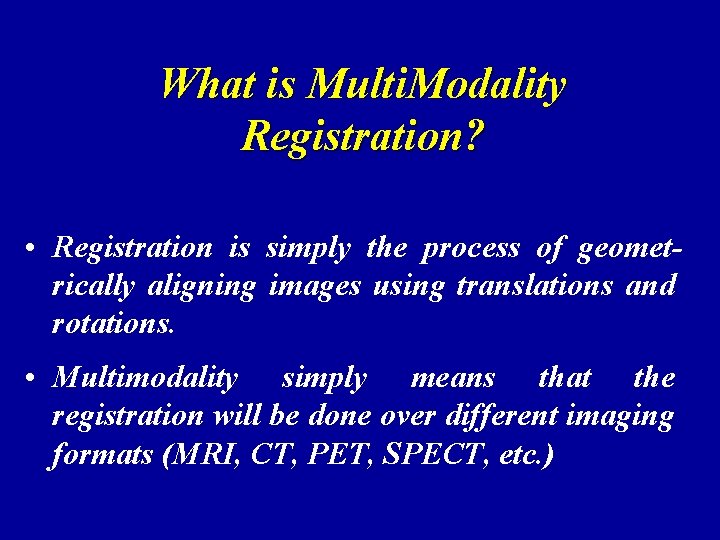 What is MultiModality Registration?

• Registration is simply the process of geometrically aligning images using translations and rotations.

• Multimodality simply means that the registration will be done over different imaging formats (MRI, CT, PET, SPECT, etc.)